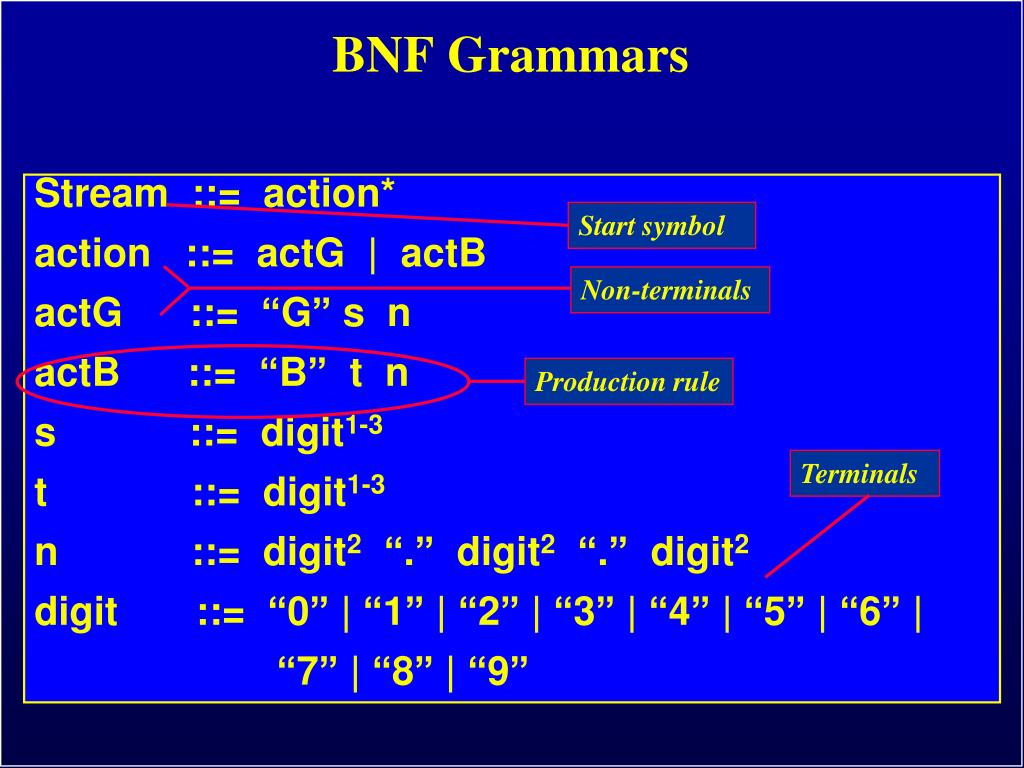 BNF Grammars

Stream ::= action*
action ::= actG | actB
actG ::= “G” s n
actB ::= “B” t n
s ::= digit$^{1-3}$
t ::= digit$^{1-3}$
n ::= digit$^{2}$ “.” digit$^{2}$ “.” digit$^{2}$
digit ::= “0” | “1” | “2” | “3” | “4” | “5” | “6” | “7” | “8” | “9”

Start symbol

Non-terminals

Production rule

Terminals